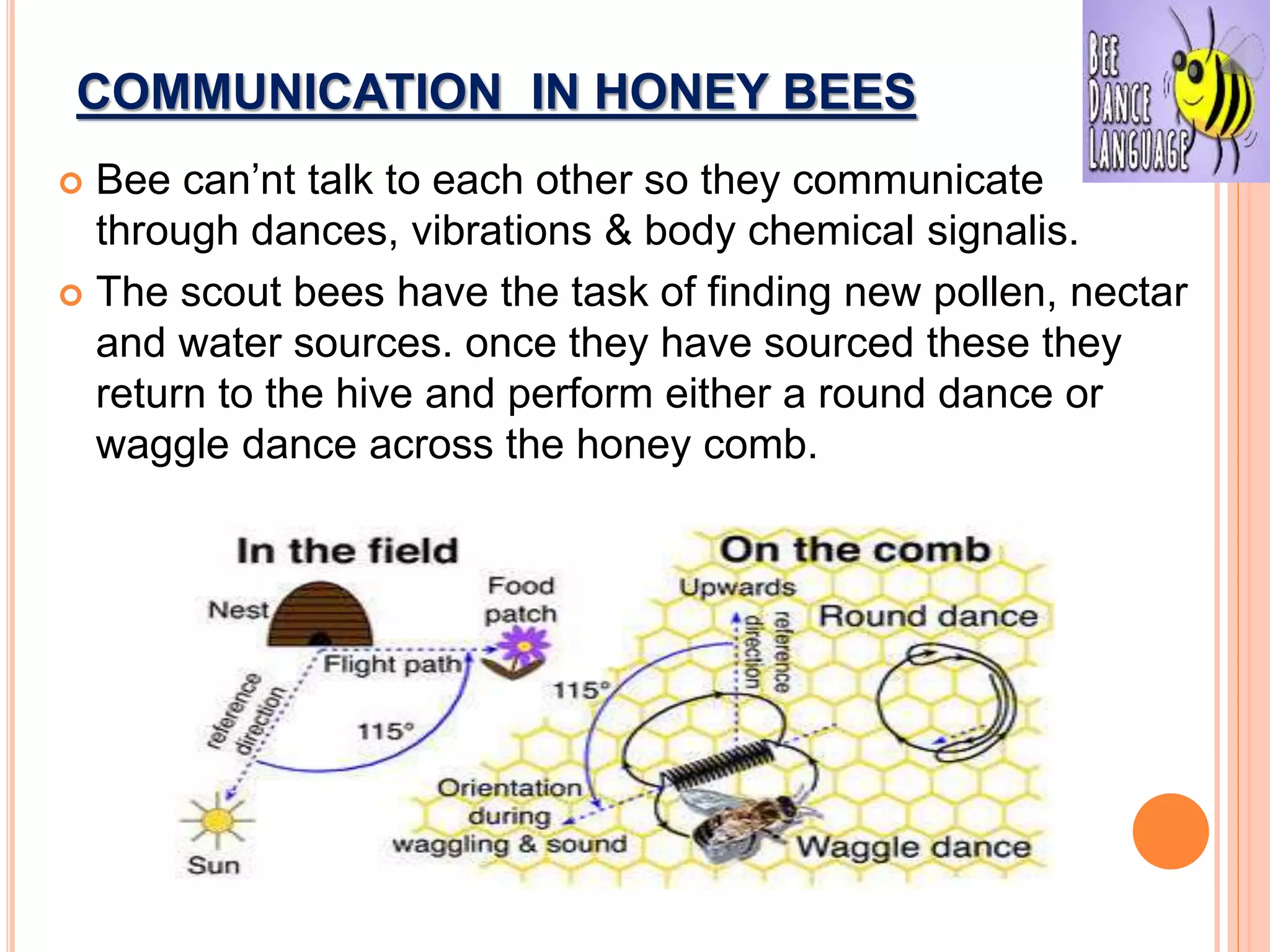 COMMUNICATION IN HONEY BEES

BEE DANCE LANGUAGE

Bee can’nt talk to each other so they communicate through dances, vibrations & body chemical signalis.

The scout bees have the task of finding new pollen, nectar and water sources. once they have sourced these they return to the hive and perform either a round dance or waggle dance across the honey comb.

In the field

Nest

Food patch

Flight path

reference direction

115°

Sun

On the comb

Upwards

reference direction

Round dance

115°

Orientation during waggling & sound

Waggle dance